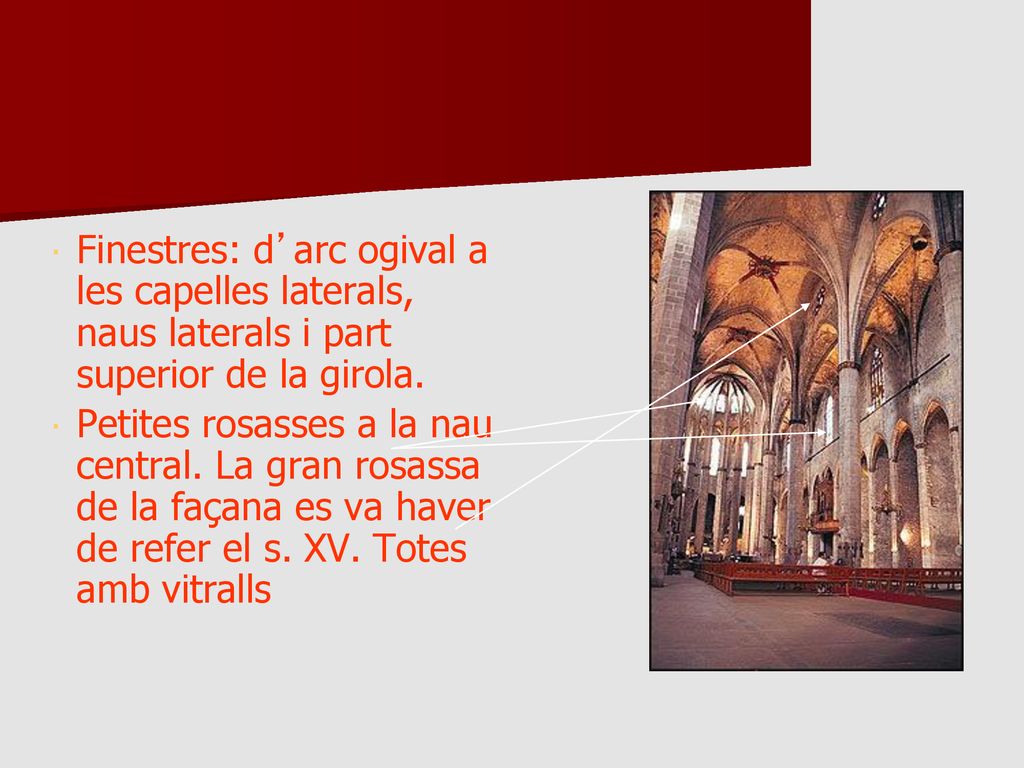 · Finestres: d’arc ogival a les capelles laterals, naus laterals i part superior de la girola.
· Petites rosasses a la nau central. La gran rosassa de la façana es va haver de refer el s. XV. Totes amb vitralls